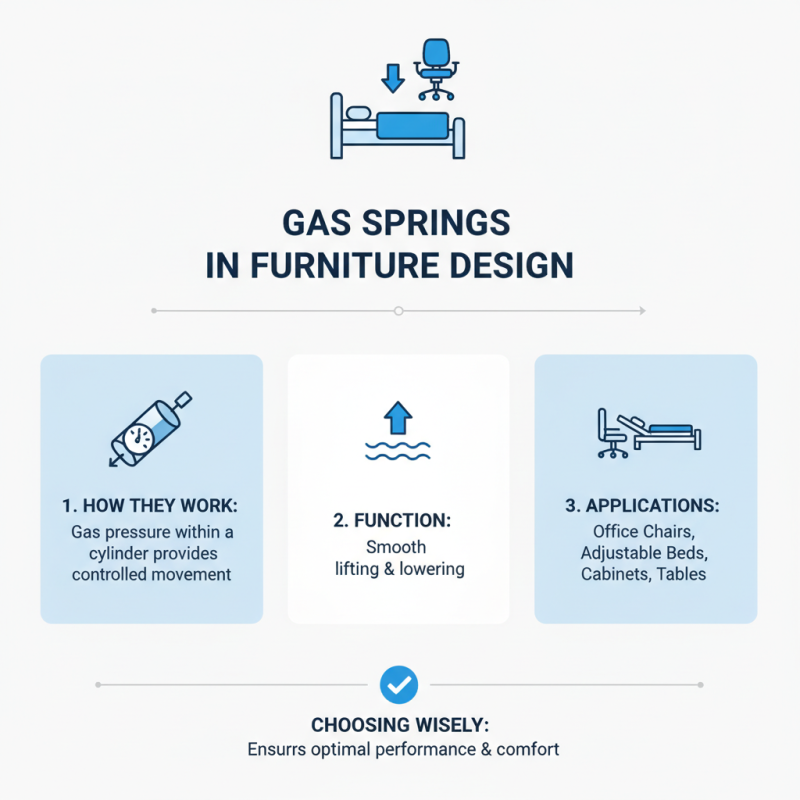 GAS SPRINGS
IN FURNITURE DESIGN

1. HOW THEY WORK:
Gas pressure within a cylinder provides controlled movement

2. FUNCTION:
Smooth lifting & lowering

3. APPLICATIONS:
Office Chairs, Adjustable Beds, Cabinets, Tables

CHOOSING WISELY:
Ensurrs optimal performance & comfort